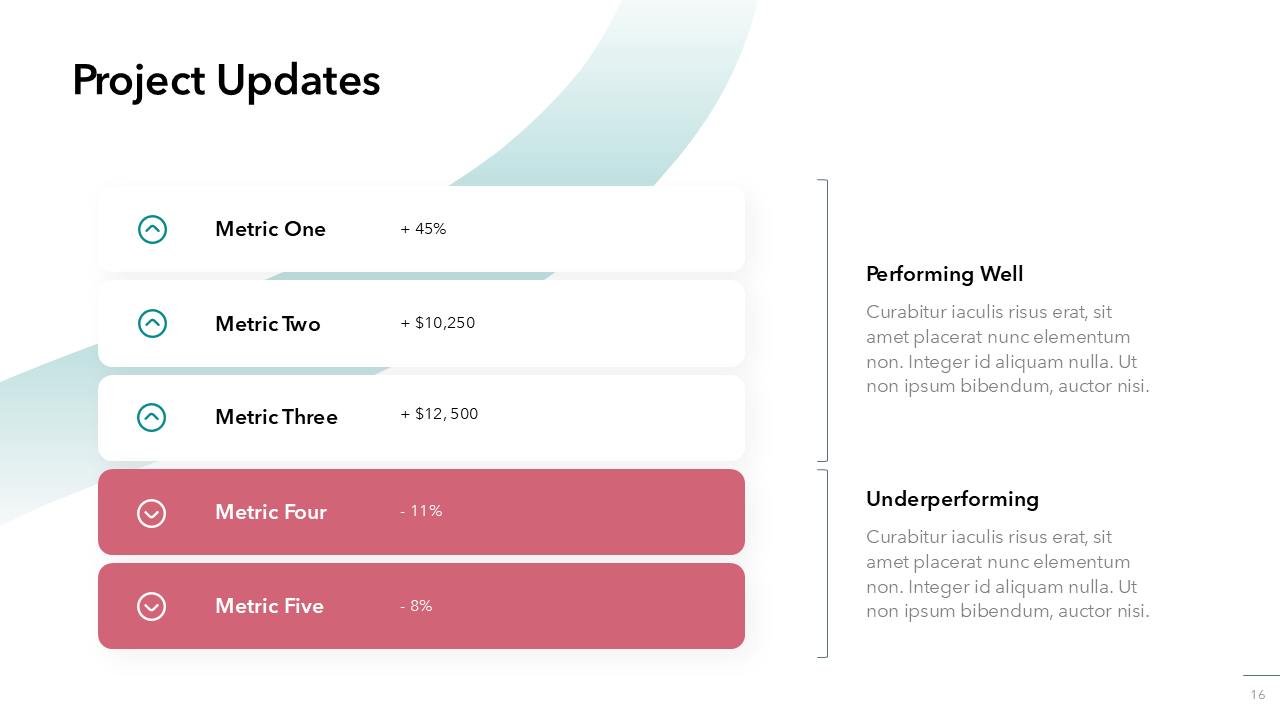 Project Updates

Metric One + 45%

Metric Two + $10,250

Metric Three + $12, 500

Metric Four - 11%

Metric Five - 8%

Performing Well

Curabitur iaculis risus erat, sit amet placerat nunc elementum non. Integer id aliquam nulla. Ut non ipsum bibendum, auctor nisi.

Underperforming

Curabitur iaculis risus erat, sit amet placerat nunc elementum non. Integer id aliquam nulla. Ut non ipsum bibendum, auctor nisi.

16